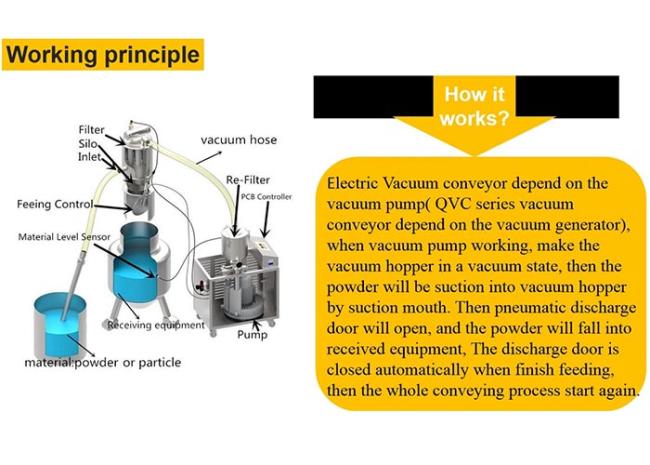 Working principle

Filter
Silo
Inlet
vacuum hose
Re-Filter
PCB Controller
Feeing Control
Material Level Sensor
Receiving equipment
Pump
material:powder or particle

How it works?

Electric Vacuum conveyor depend on the vacuum pump( QVC series vacuum conveyor depend on the vacuum generator), when vacuum pump working, make the vacuum hopper in a vacuum state, then the powder will be suction into vacuum hopper by suction mouth. Then pneumatic discharge door will open, and the powder will fall into received equipment, The discharge door is closed automatically when finish feeding, then the whole conveying process start again.